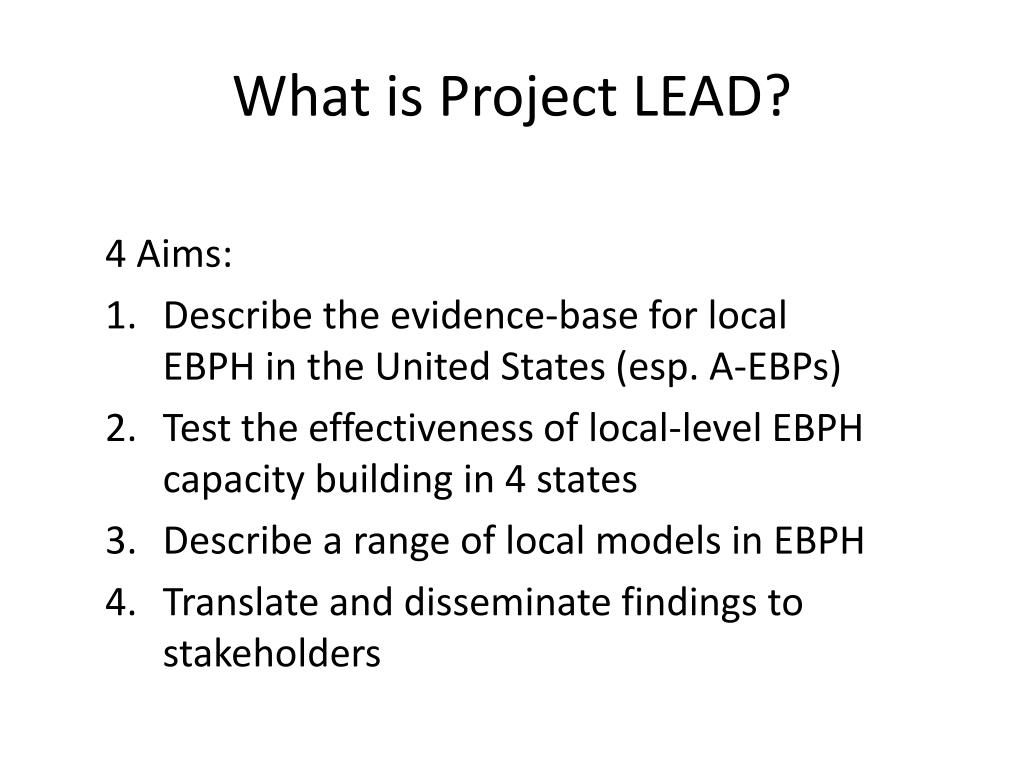 What is Project LEAD?

4 Aims:

1. Describe the evidence-base for local EBPH in the United States (esp. A-EBPs)
2. Test the effectiveness of local-level EBPH capacity building in 4 states
3. Describe a range of local models in EBPH
4. Translate and disseminate findings to stakeholders